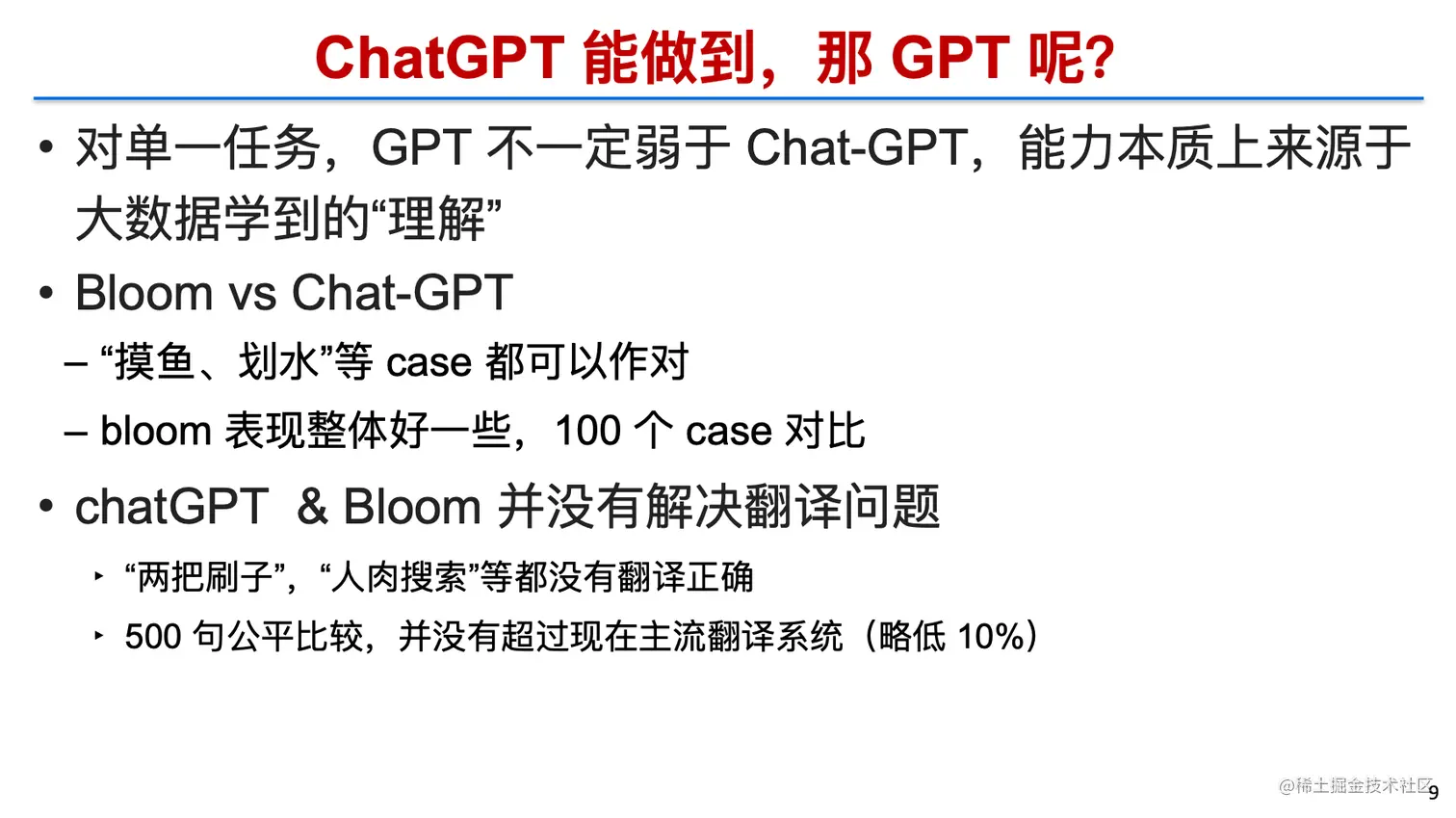 ChatGPT 能做到，那 GPT 呢?

• 对单一任务，GPT 不一定弱于 Chat-GPT，能力本质上来源于大数据学到的“理解”

• Bloom vs Chat-GPT

– “摸鱼、划水”等 case 都可以作对

– bloom 表现整体好一些，100 个 case 对比

• chatGPT & Bloom 并没有解决翻译问题

‣ “两把刷子”，“人肉搜索”等都没有翻译正确

‣ 500 句公平比较，并没有超过现在主流翻译系统（略低 10%）

@稀土掘金技术社区

9